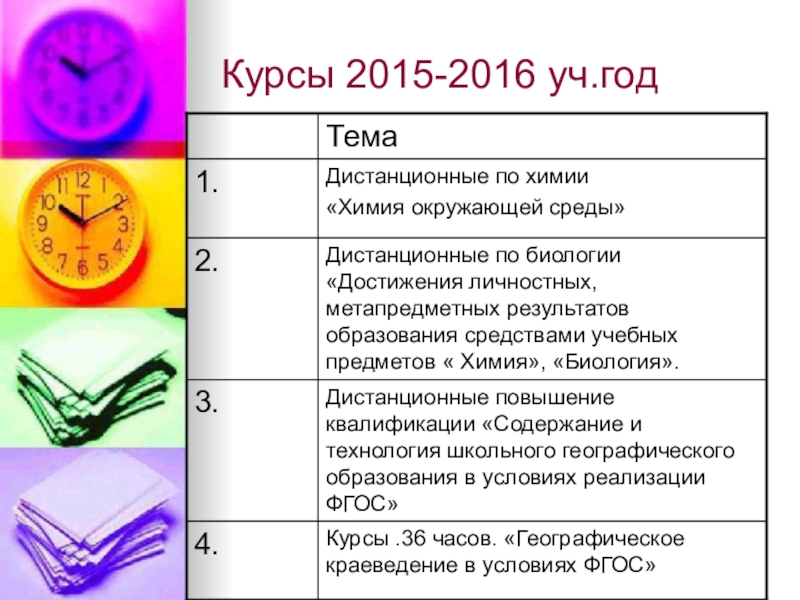 Курсы 2015-2016 уч.год

| | Тема |
|---|---|
| 1. | Дистанционные по химии «Химия окружающей среды» |
| 2. | Дистанционные по биологии «Достижения личностных, метапредметных результатов образования средствами учебных предметов « Химия», «Биология». |
| 3. | Дистанционные повышение квалификации «Содержание и технология школьного географического образования в условиях реализации ФГОС» |
| 4. | Курсы .36 часов. «Географическое краеведение в условиях ФГОС» |